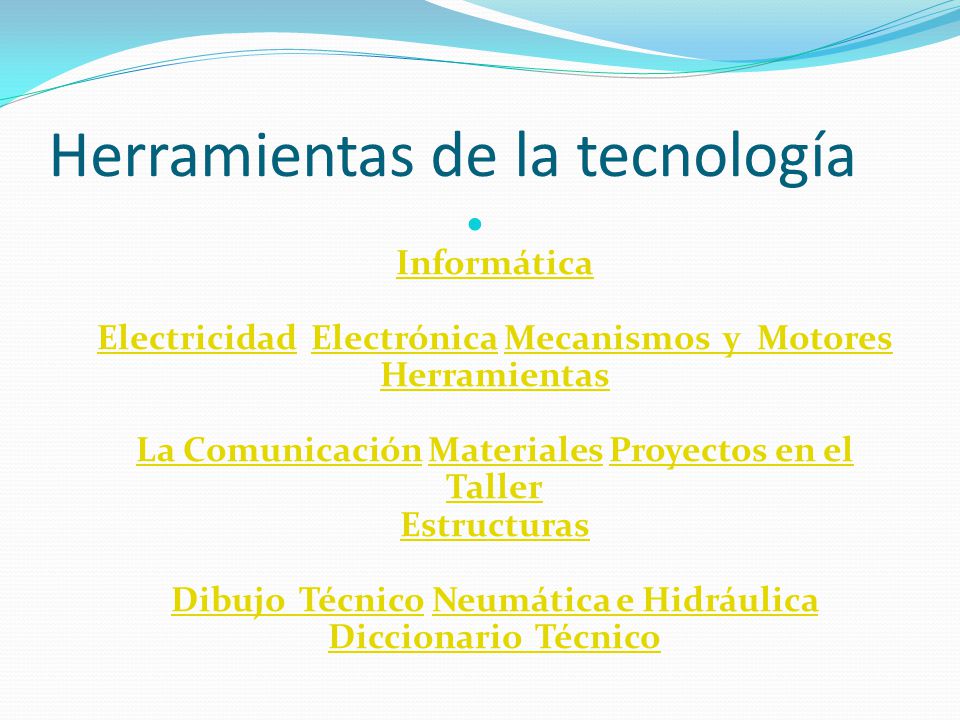 Herramientas de la tecnología

Informática

Electricidad Electrónica Mecanismos y Motores Herramientas

La Comunicación Materiales Proyectos en el Taller
Estructuras

Dibujo Técnico Neumática e Hidráulica
Diccionario Técnico